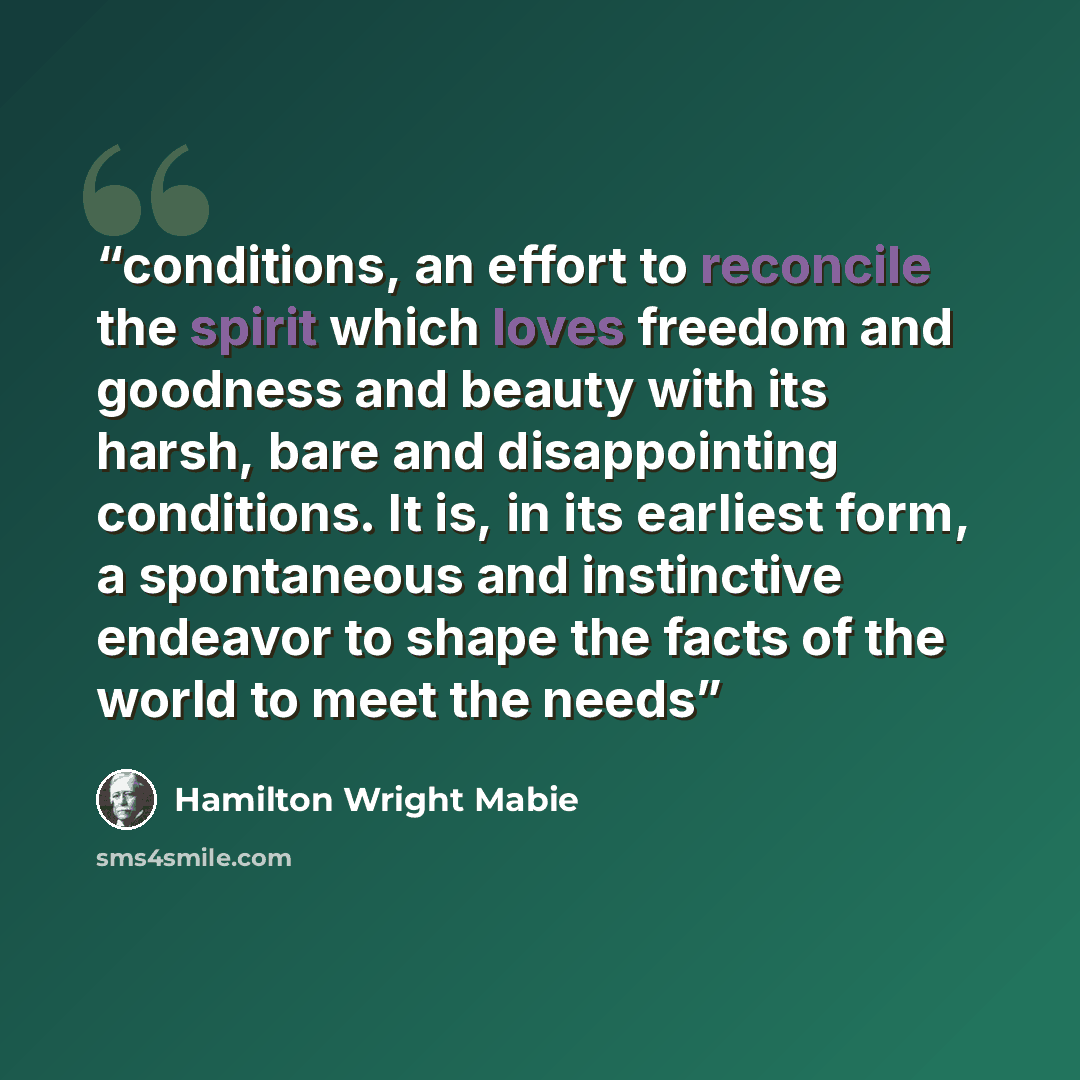 "conditions, an effort to reconcile the spirit which loves freedom and goodness and beauty with its harsh, bare and disappointing conditions. It is, in its earliest form, a spontaneous and instinctive endeavor to shape the facts of the world to meet the needs"

Hamilton Wright Mabie

sms4smile.com